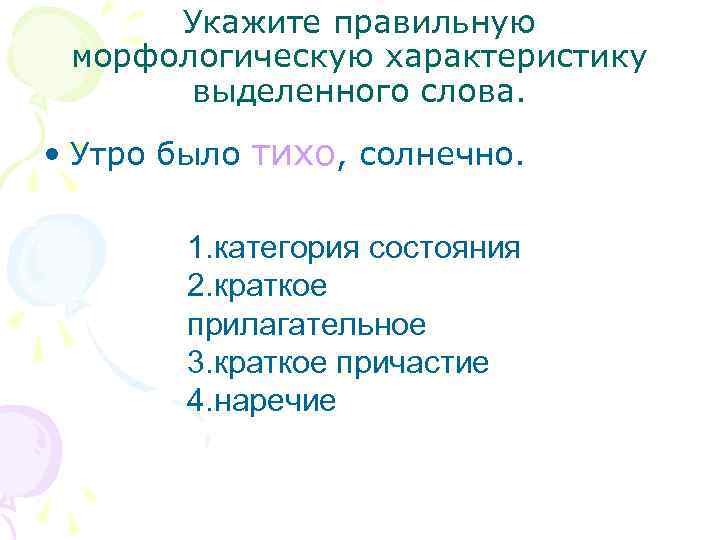 Укажите правильную морфологическую характеристику выделенного слова.

• Утро было тихо, солнечно.

1.категория состояния
2.краткое прилагательное
3.краткое причастие
4.наречие